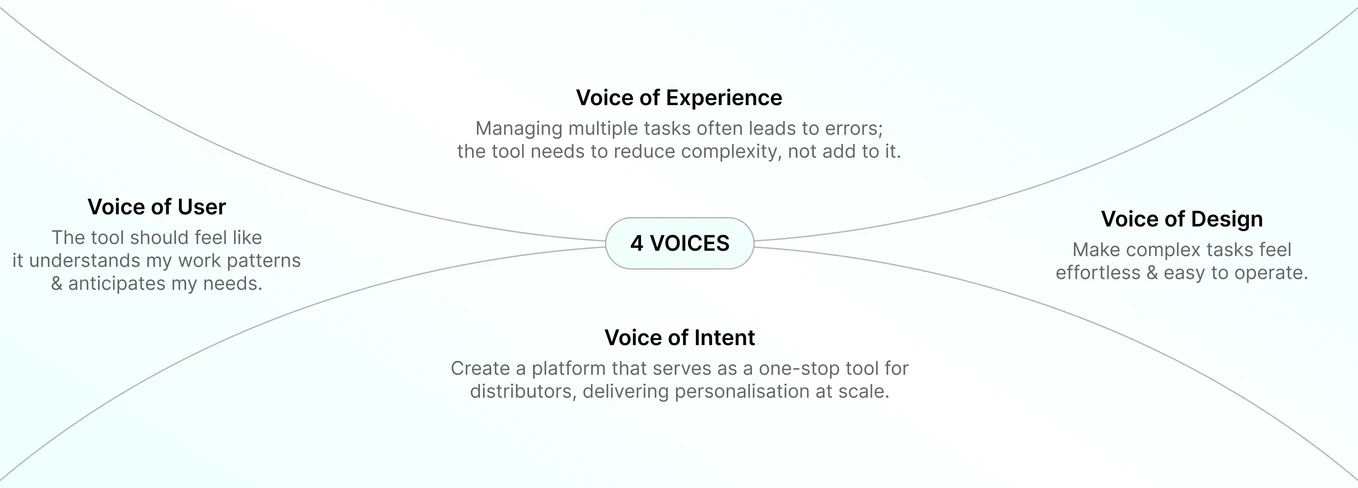 Voice of Experience
Managing multiple tasks often leads to errors; the tool needs to reduce complexity, not add to it.

Voice of User
The tool should feel like it understands my work patterns & anticipates my needs.

4 VOICES

Voice of Design
Make complex tasks feel effortless & easy to operate.

Voice of Intent
Create a platform that serves as a one-stop tool for distributors, delivering personalisation at scale.